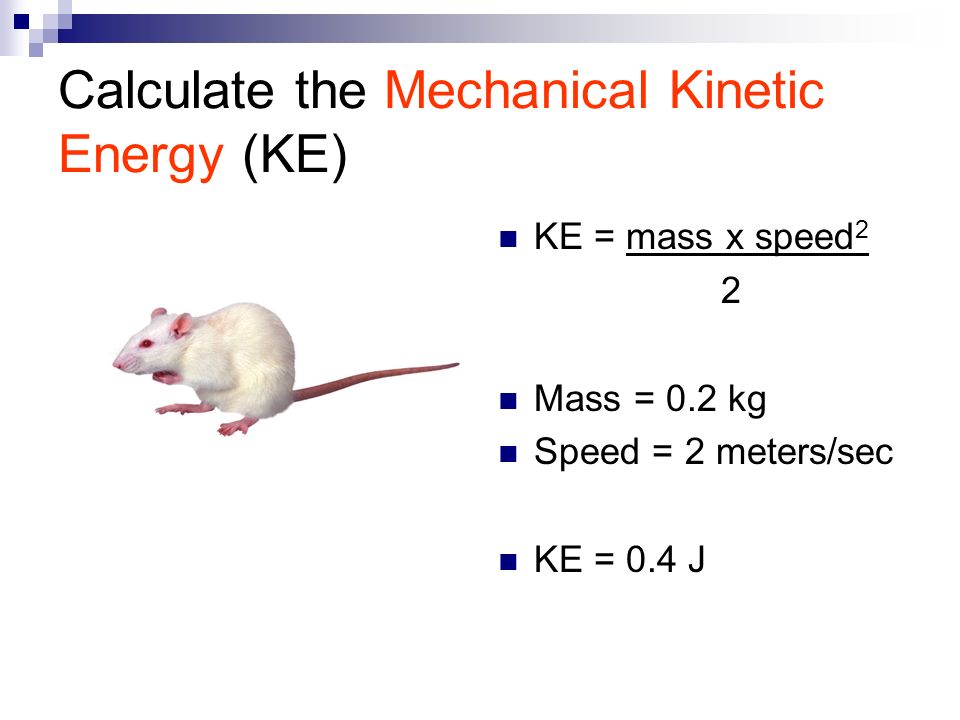 Calculate the Mechanical Kinetic Energy (KE)

KE = $\frac{\text{mass x speed}^2}{2}$

Mass = 0.2 kg
Speed = 2 meters/sec

KE = 0.4 J